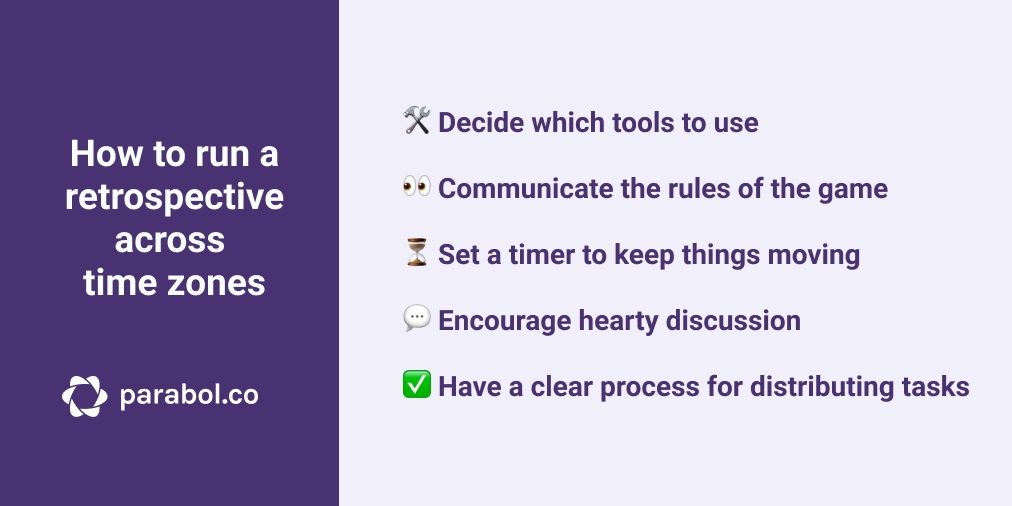 How to run a retrospective across time zones

parabol.co

🛠️ Decide which tools to use

👀 Communicate the rules of the game

⏳ Set a timer to keep things moving

💬 Encourage hearty discussion

✅ Have a clear process for distributing tasks